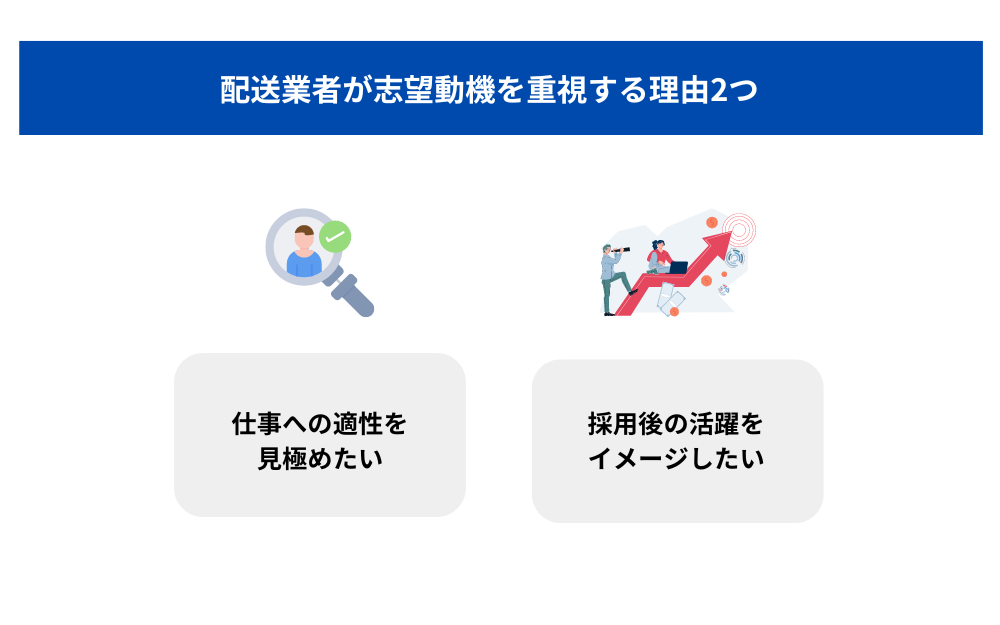 配送業者が志望動機を重視する理由2つ

仕事への適性を見極めたい

採用後の活躍をイメージしたい